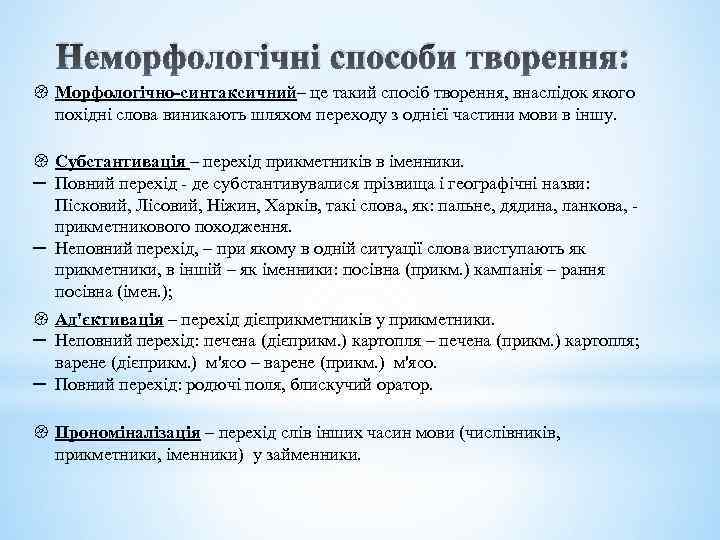 Неморфологічні способи творення:

Морфологічно-синтаксичний– це такий спосіб творення, внаслідок якого похідні слова виникають шляхом переходу з однієї частини мови в іншу.

Субстантивація – перехід прикметників в іменники.
– Повний перехід - де субстантивувалися прізвища і географічні назви: Пісковий, Лісовий, Ніжин, Харків, такі слова, як: пальне, дядина, ланкова, - прикметникового походження.
– Неповний перехід, – при якому в одній ситуації слова виступають як прикметники, в іншій – як іменники: посівна (прикм.) кампанія – рання посівна (імен.);

Ад'єктивація – перехід дієприкметників у прикметники.
– Неповний перехід: печена (дієприкм.) картопля – печена (прикм.) картопля; варене (дієприкм.) м'ясо – варене (прикм.) м'ясо.
– Повний перехід: родючі поля, блискучий оратор.

Прономіналізація – перехід слів інших часин мови (числівників, прикметники, іменники) у займенники.